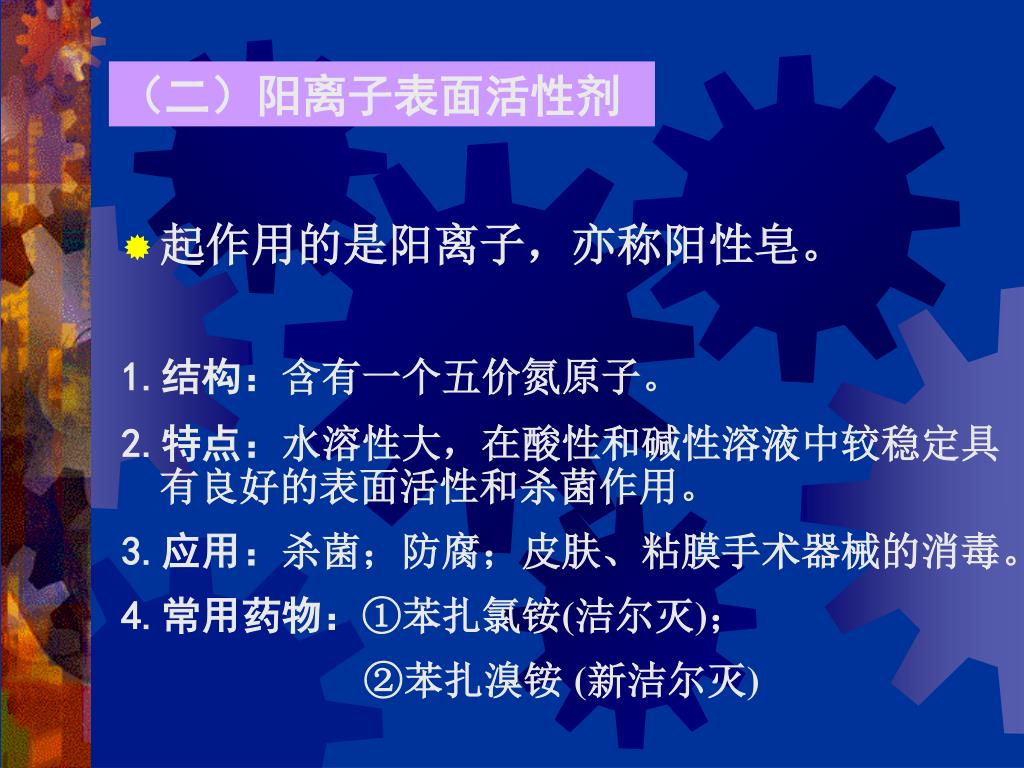 （二）阳离子表面活性剂

起作用的是阳离子，亦称阳性皂。

1. 结构：含有一个五价氮原子。

2. 特点：水溶性大，在酸性和碱性溶液中较稳定具有良好的表面活性和杀菌作用。

3. 应用：杀菌；防腐；皮肤、粘膜手术器械的消毒。

4. 常用药物：①苯扎氯铵(洁尔灭)；

②苯扎溴铵 (新洁尔灭)